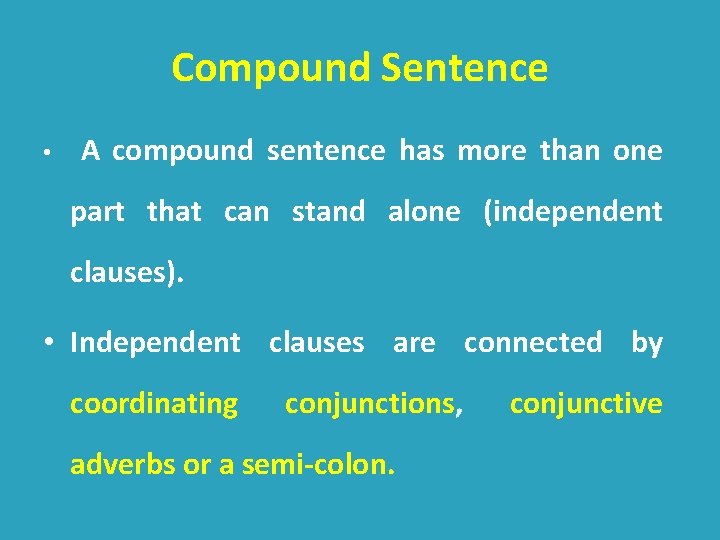 Compound Sentence

• A compound sentence has more than one part that can stand alone (independent clauses).

• Independent clauses are connected by coordinating conjunctions, conjunctive adverbs or a semi-colon.